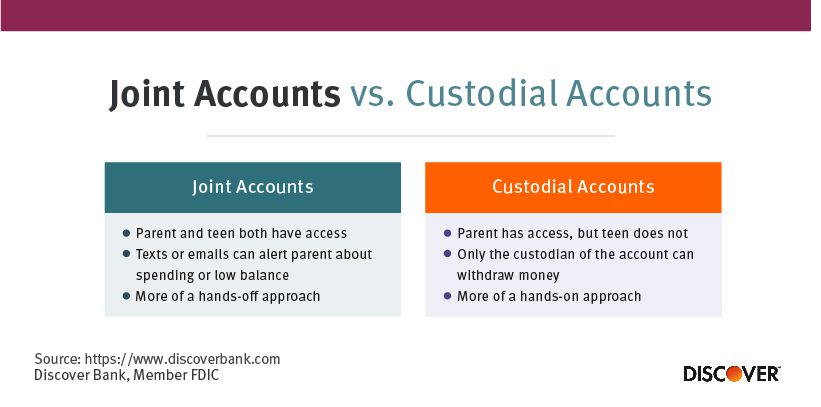 Joint Accounts vs. Custodial Accounts

Joint Accounts

- Parent and teen both have access
- Texts or emails can alert parent about spending or low balance
- More of a hands-off approach

Custodial Accounts

- Parent has access, but teen does not
- Only the custodian of the account can withdraw money
- More of a hands-on approach

Source: https://www.discoverbank.com
Discover Bank, Member FDIC

DISCOVER